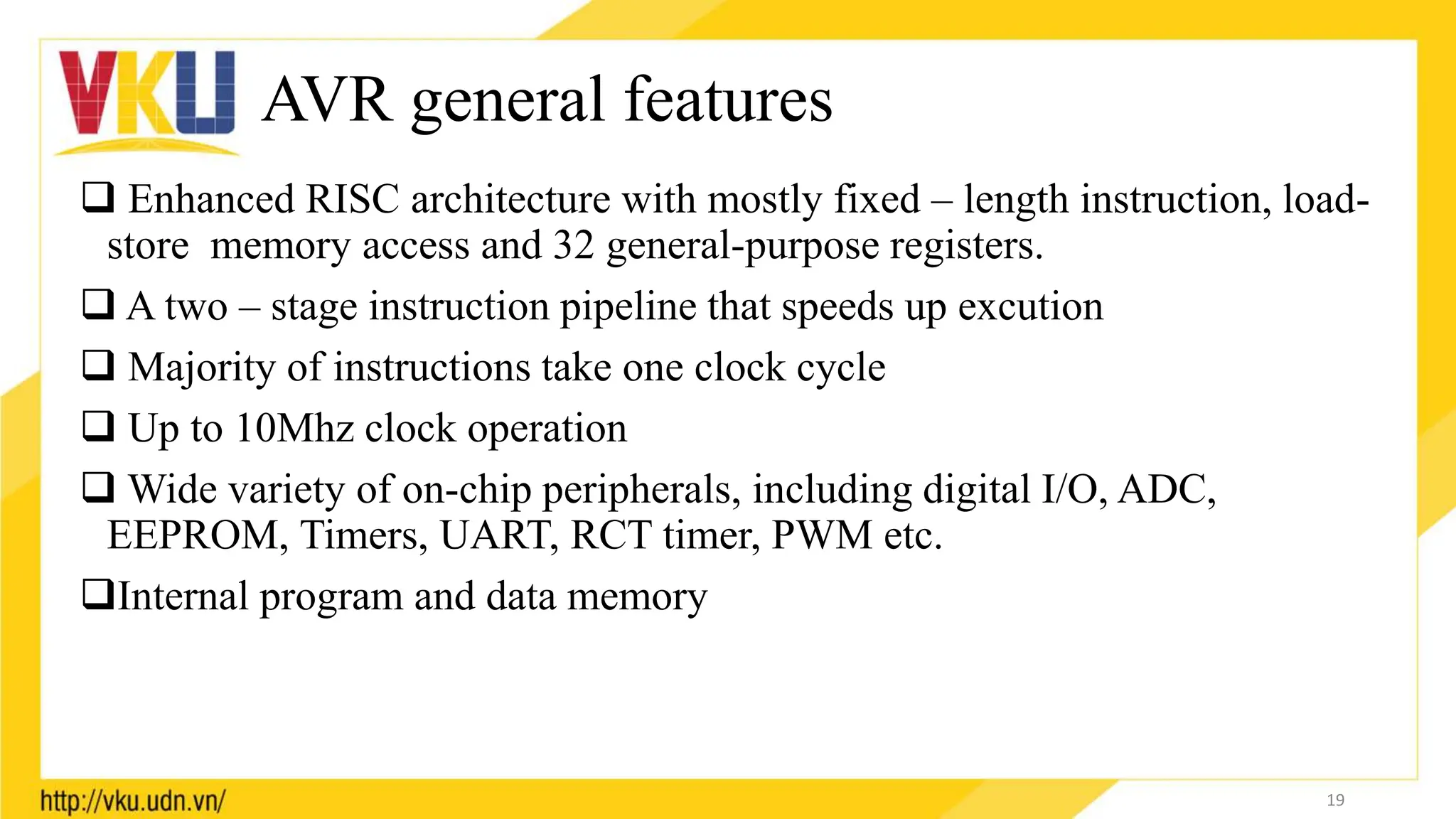 VKU

AVR general features

❑ Enhanced RISC architecture with mostly fixed – length instruction, load-store memory access and 32 general-purpose registers.

❑ A two – stage instruction pipeline that speeds up excution

❑ Majority of instructions take one clock cycle

❑ Up to 10Mhz clock operation

❑ Wide variety of on-chip peripherals, including digital I/O, ADC, EEPROM, Timers, UART, RCT timer, PWM etc.

❑Internal program and data memory

http://vku.udn.vn/

19